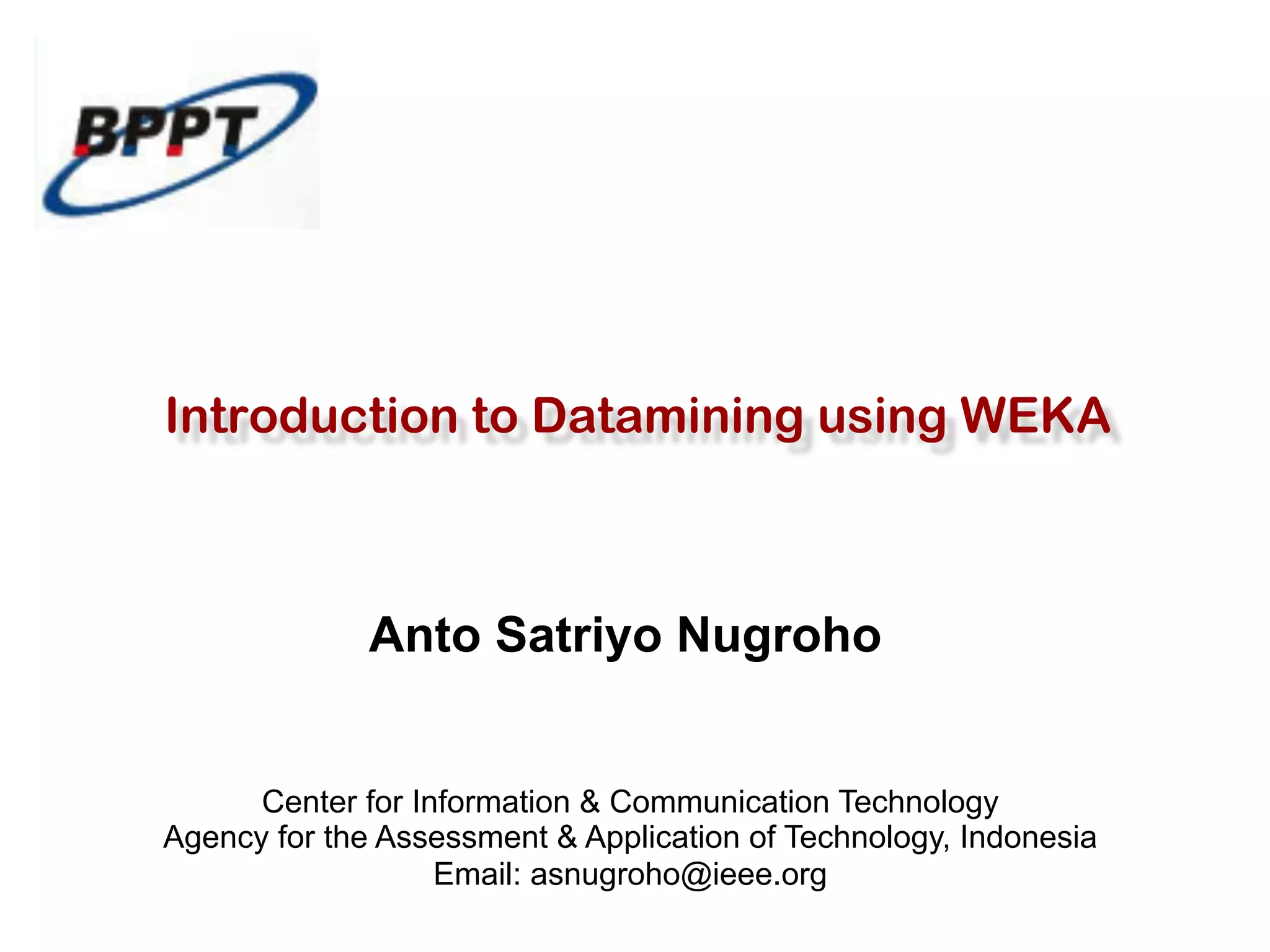 BPPT

Introduction to Datamining using WEKA

Anto Satriyo Nugroho

Center for Information & Communication Technology
Agency for the Assessment & Application of Technology, Indonesia
Email: asnugroho@ieee.org